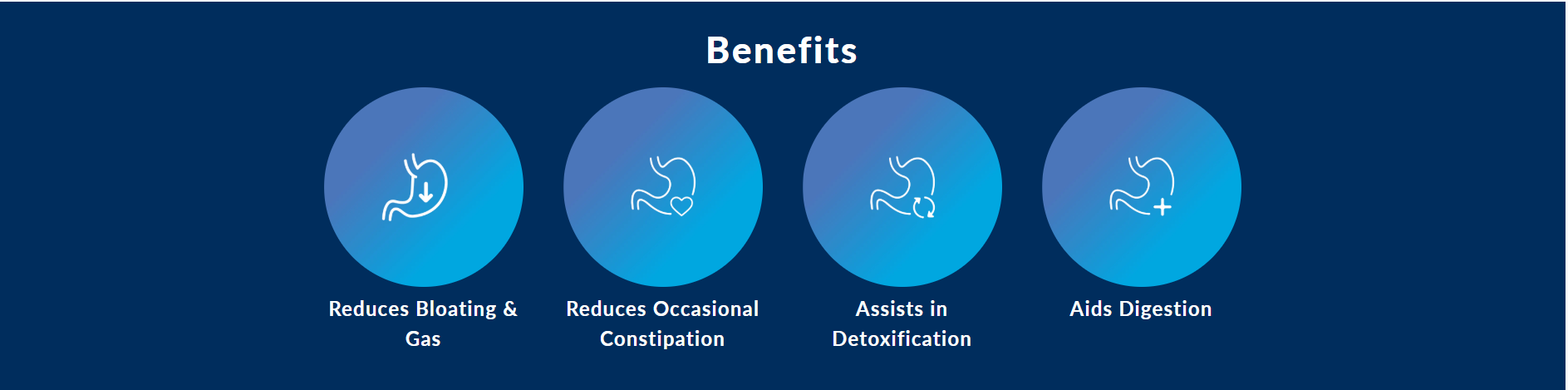 Benefits

Reduces Bloating & Gas

Reduces Occasional Constipation

Assists in Detoxification

Aids Digestion